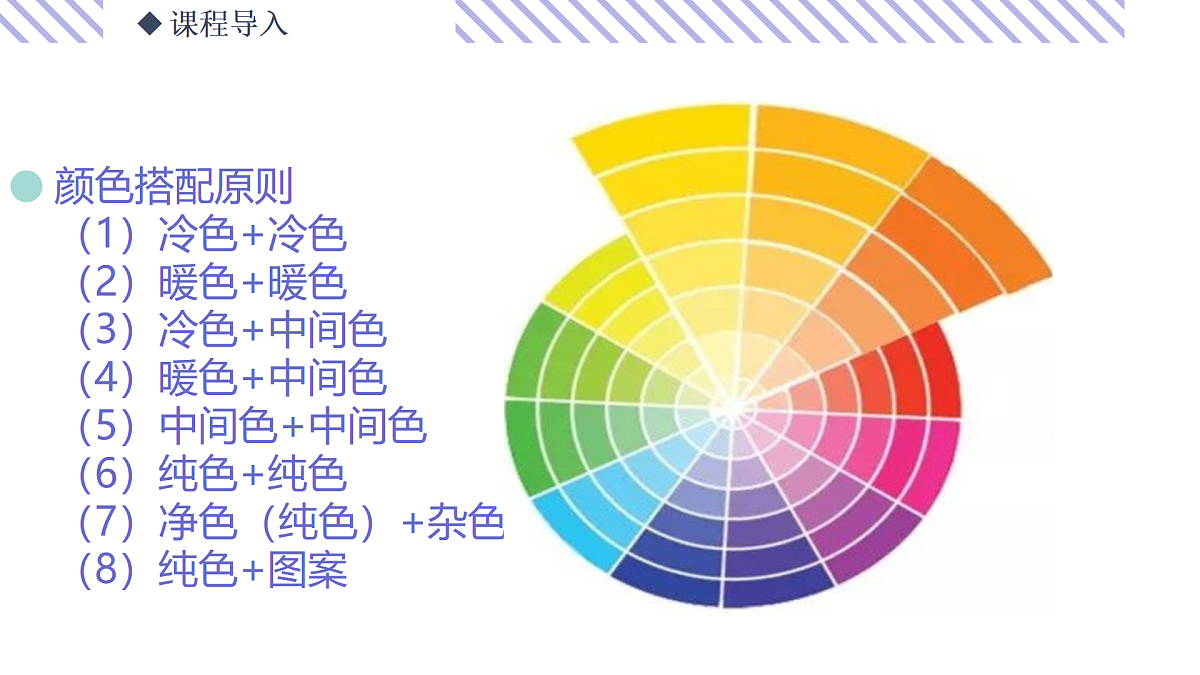 ◆ 课程导入

颜色搭配原则

（1）冷色+冷色
（2）暖色+暖色
（3）冷色+中间色
（4）暖色+中间色
（5）中间色+中间色
（6）纯色+纯色
（7）净色（纯色）+杂色
（8）纯色+图案